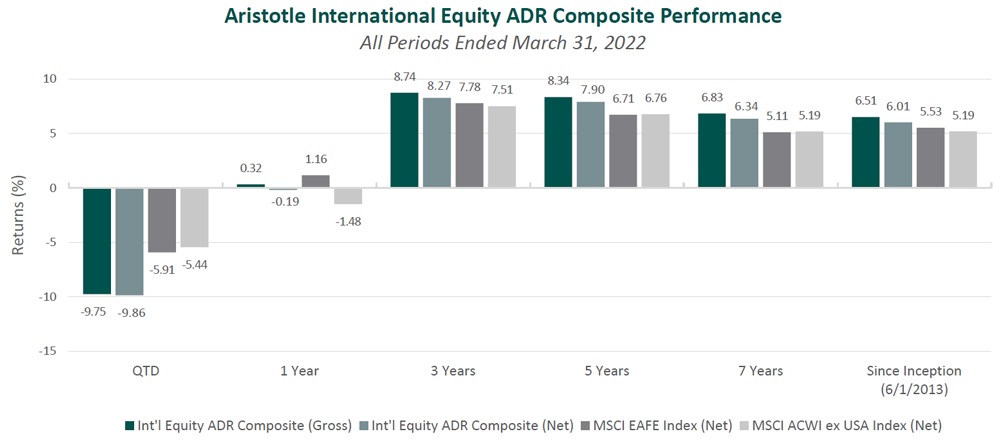 Aristotle International Equity ADR Composite Performance
All Periods Ended March 31, 2022

Returns (%)

10
5
0
-5
-10
-15

-9.75 -9.86 -5.91 -5.44
0.32 -0.19 1.16 -1.48
8.74 8.27 7.78 7.51
8.34 7.90 6.71 6.76
6.83 6.34 5.11 5.19
6.51 6.01 5.53 5.19

QTD
1 Year
3 Years
5 Years
7 Years
Since Inception (6/1/2013)

Int'l Equity ADR Composite (Gross) Int'l Equity ADR Composite (Net) MSCI EAFE Index (Net) MSCI ACWI ex USA Index (Net)